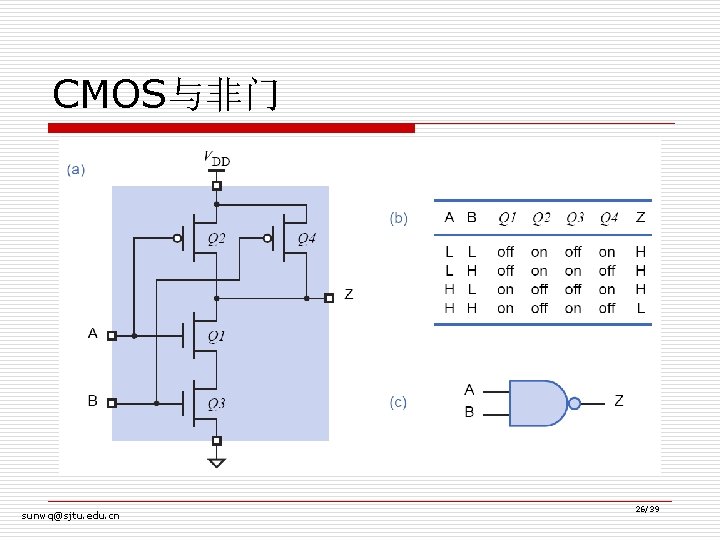 CMOS与非门

(a)

$V_{DD}$

Q2

Q4

Z

A

Q1

B

Q3

(b)

| A | B | Q1 | Q2 | Q3 | Q4 | Z |
|---|---|---|---|---|---|---|
| L | L | off | on | off | on | H |
| L | H | off | on | on | off | H |
| H | L | on | off | off | on | H |
| H | H | on | off | on | off | L |

(c)

A
B
Z

sunwq@sjtu.edu.cn

26/39